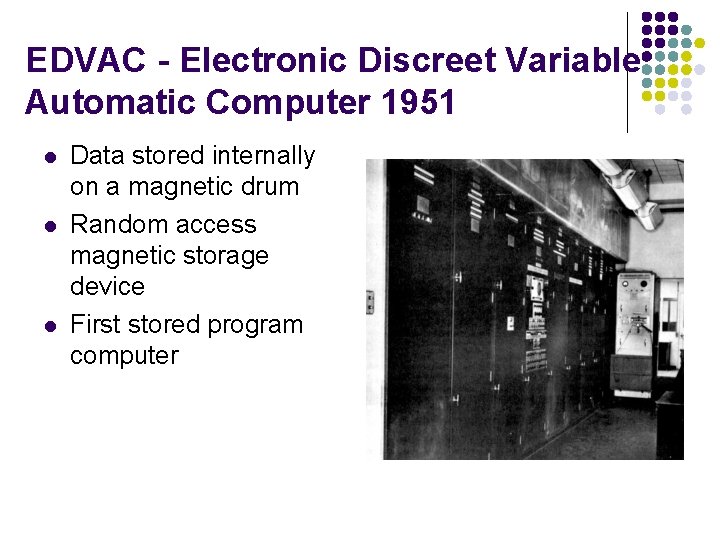 EDVAC - Electronic Discreet Variable Automatic Computer 1951

- Data stored internally on a magnetic drum
- Random access magnetic storage device
- First stored program computer